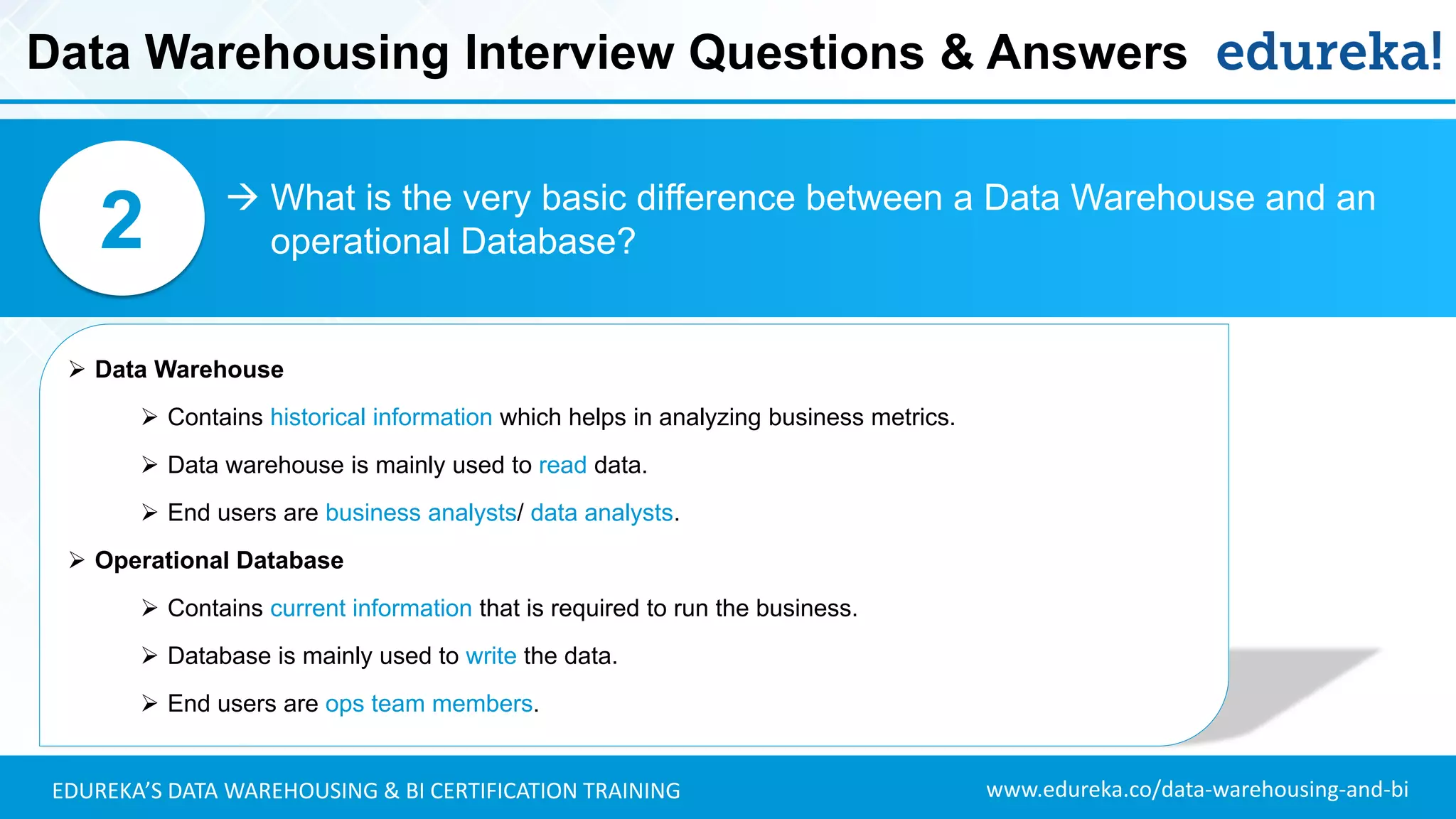 Data Warehousing Interview Questions & Answers edureka!

2

→ What is the very basic difference between a Data Warehouse and an operational Database?

➢ Data Warehouse

➢ Contains historical information which helps in analyzing business metrics.

➢ Data warehouse is mainly used to read data.

➢ End users are business analysts/ data analysts.

➢ Operational Database

➢ Contains current information that is required to run the business.

➢ Database is mainly used to write the data.

➢ End users are ops team members.

EDUREKA'S DATA WAREHOUSING & BI CERTIFICATION TRAINING

www.edureka.co/data-warehousing-and-bi